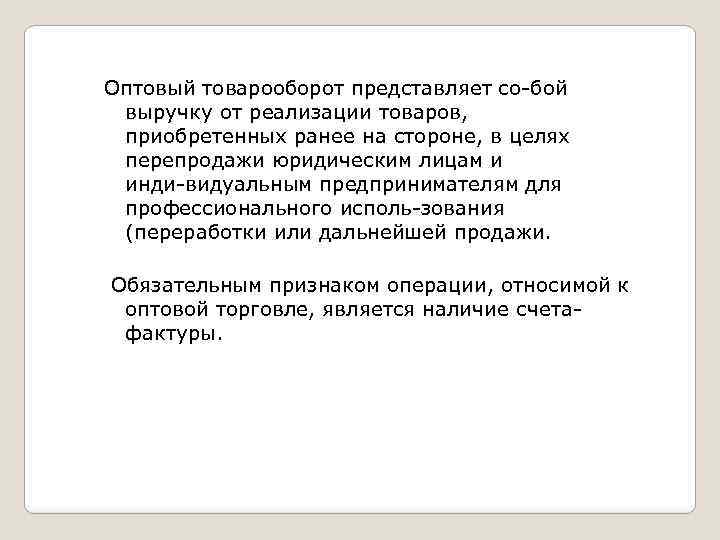 Оптовый товарооборот представляет со-бой выручку от реализации товаров, приобретенных ранее на стороне, в целях перепродажи юридическим лицам и инди-видуальным предпринимателям для профессионального исполь-зования (переработки или дальнейшей продажи.

Обязательным признаком операции, относимой к оптовой торговле, является наличие счета-фактуры.